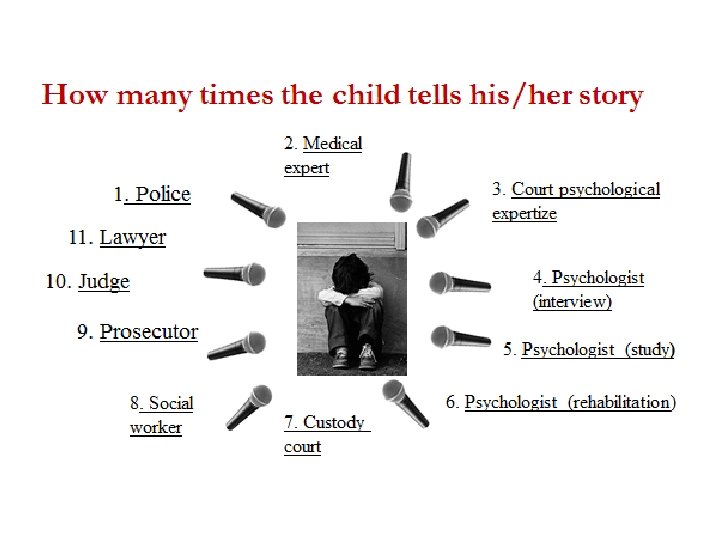 How many times the child tells his/her story

1. Police

2. Medical expert

3. Court psychological expertize

4. Psychologist (interview)

5. Psychologist (study)

6. Psychologist (rehabilitation)

7. Custody court

8. Social worker

9. Prosecutor

10. Judge

11. Lawyer